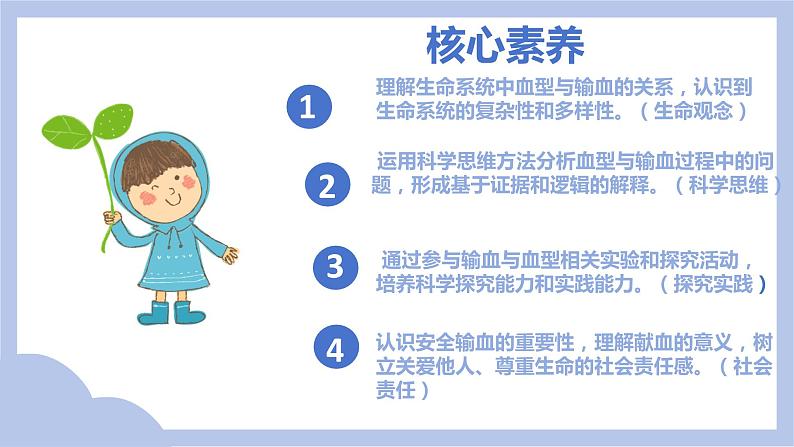 核心素养

1 理解生命系统中血型与输血的关系，认识到生命系统的复杂性和多样性。（生命观念）

2 运用科学思维方法分析血型与输血过程中的问题，形成基于证据和逻辑的解释。（科学思维）

3 通过参与输血与血型相关实验和探究活动，培养科学探究能力和实践能力。（探究实践）

4 认识安全输血的重要性，理解献血的意义，树立关爱他人、尊重生命的社会责任感。（社会责任）